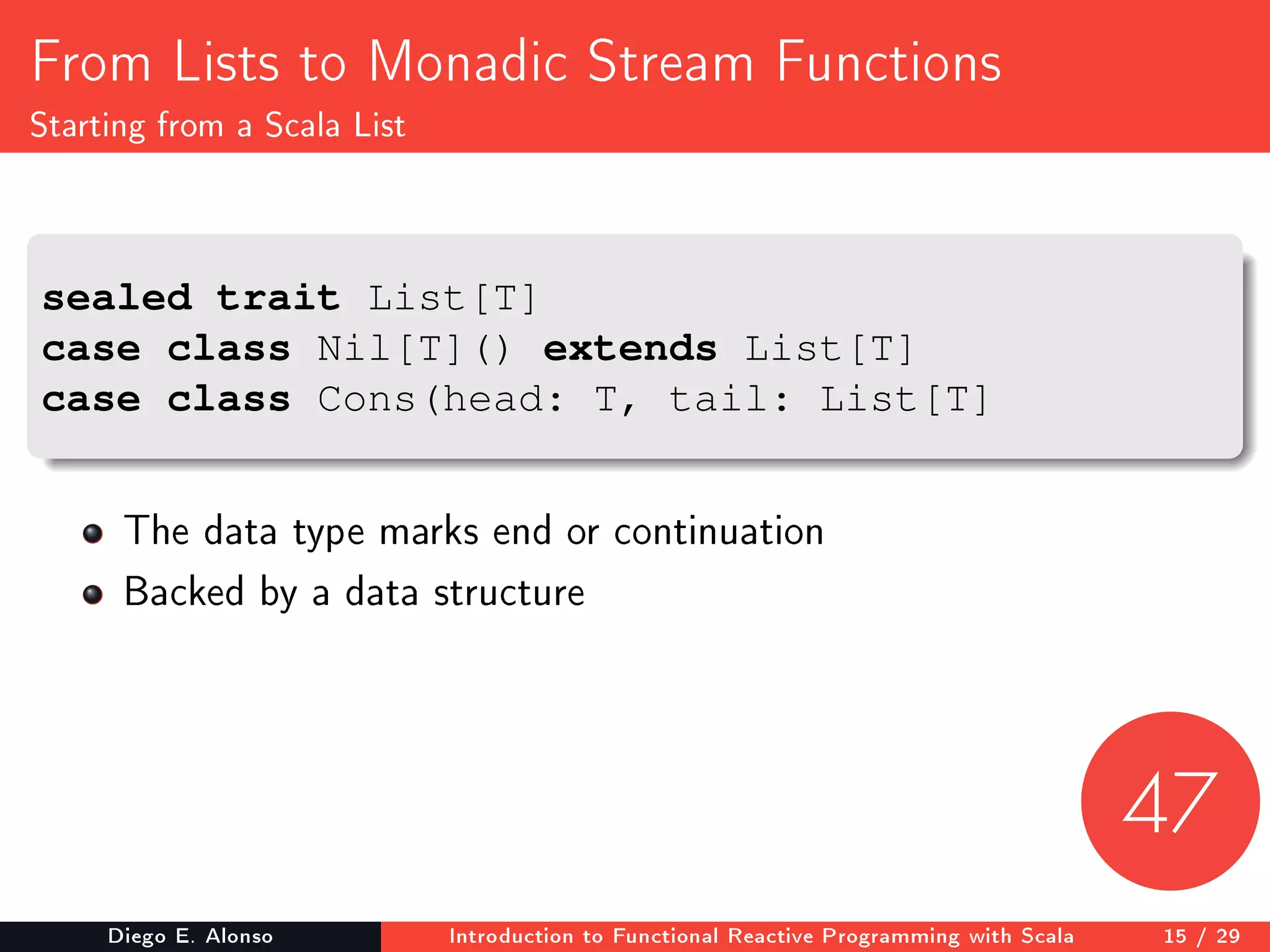 From Lists to Monadic Stream Functions
Starting from a Scala List

sealed trait List[T]
case class Nil[T]() extends List[T]
case class Cons(head: T, tail: List[T]

- The data type marks end or continuation
- Backed by a data structure

47

Diego E. Alonso    Introduction to Functional Reactive Programming with Scala    15 / 29